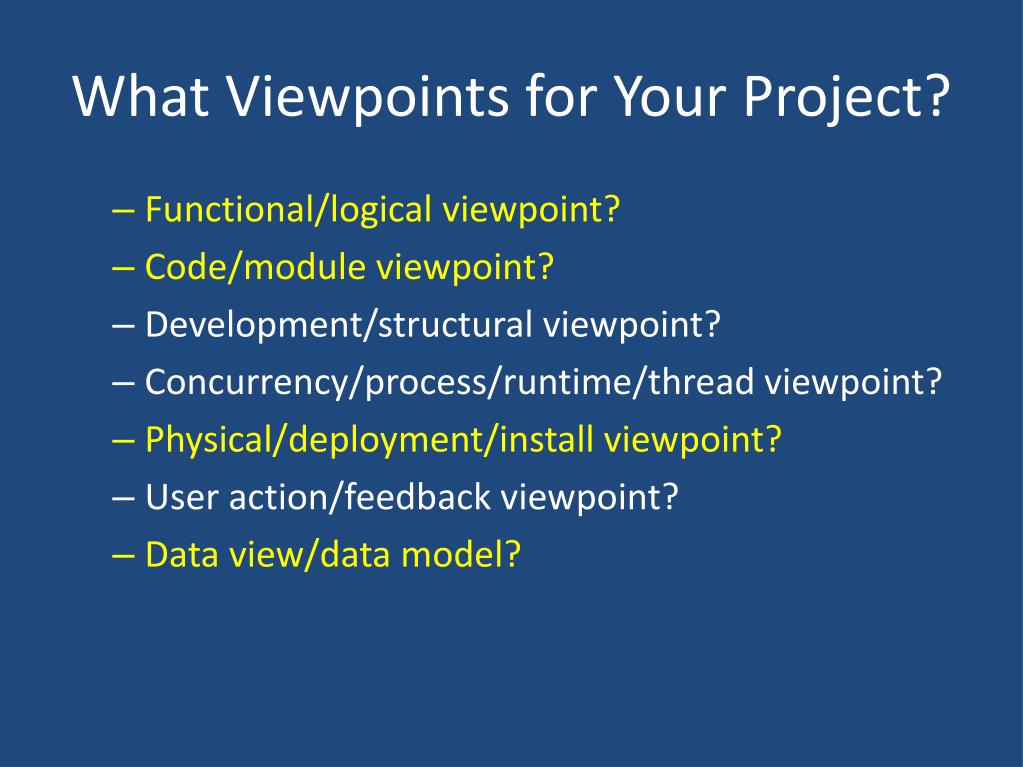 What Viewpoints for Your Project?

– Functional/logical viewpoint?
– Code/module viewpoint?
– Development/structural viewpoint?
– Concurrency/process/runtime/thread viewpoint?
– Physical/deployment/install viewpoint?
– User action/feedback viewpoint?
– Data view/data model?